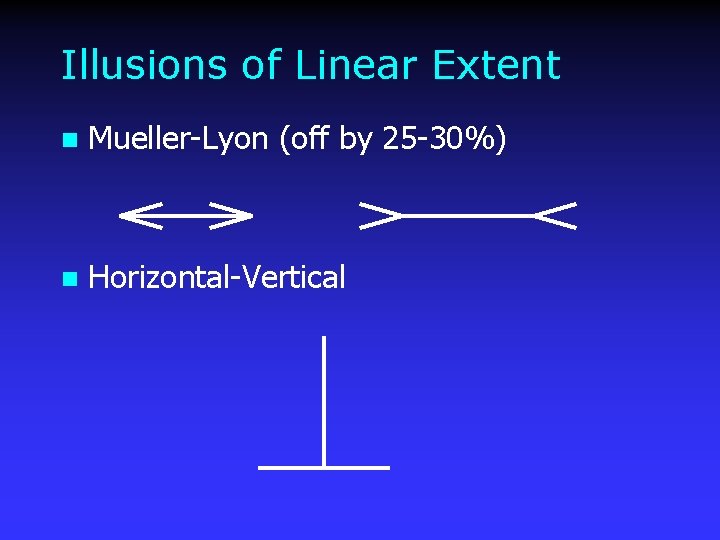 Illusions of Linear Extent

Mueller-Lyon (off by 25-30%)

Horizontal-Vertical